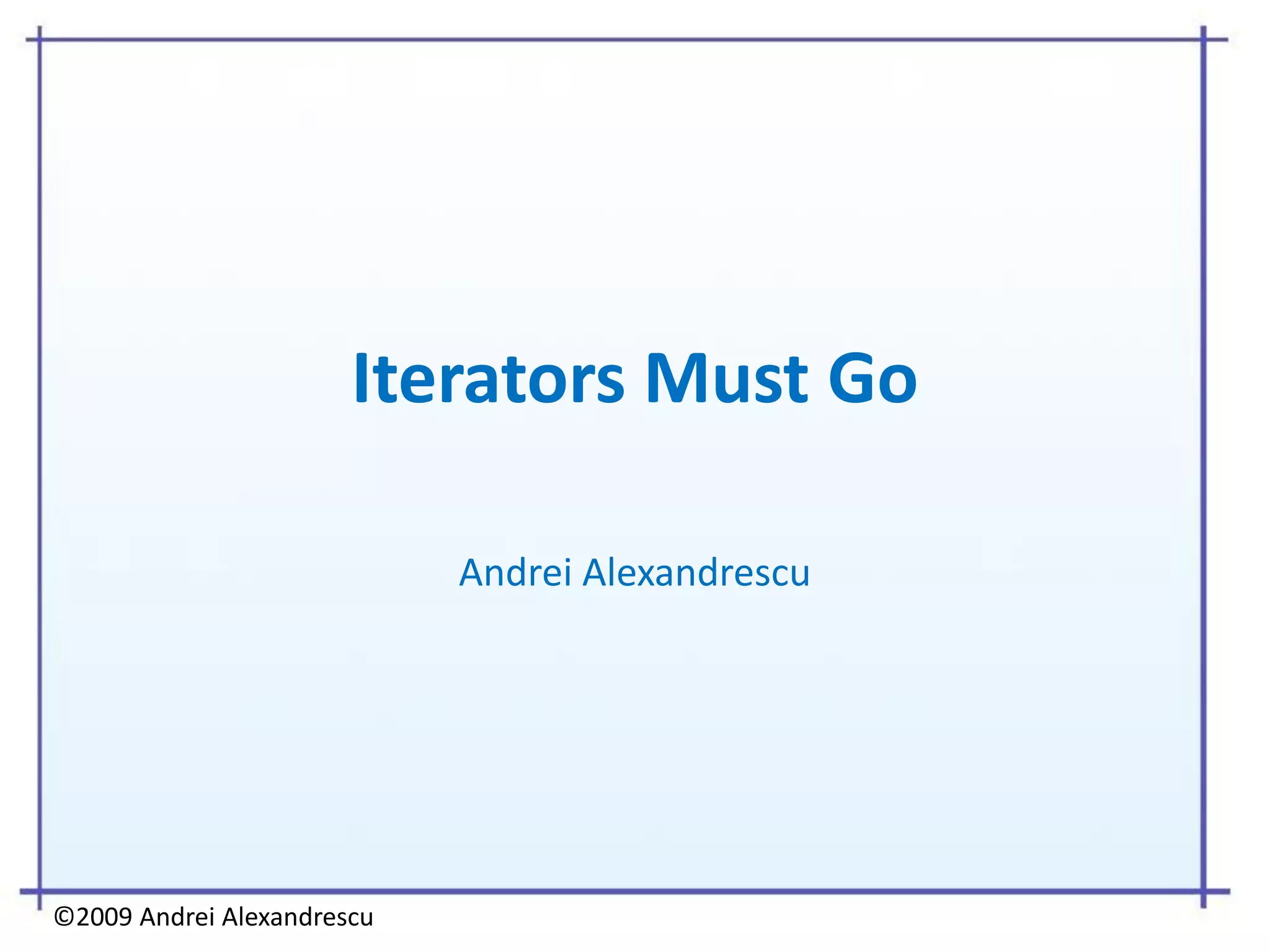 Iterators Must Go

Andrei Alexandrescu

©2009 Andrei Alexandrescu